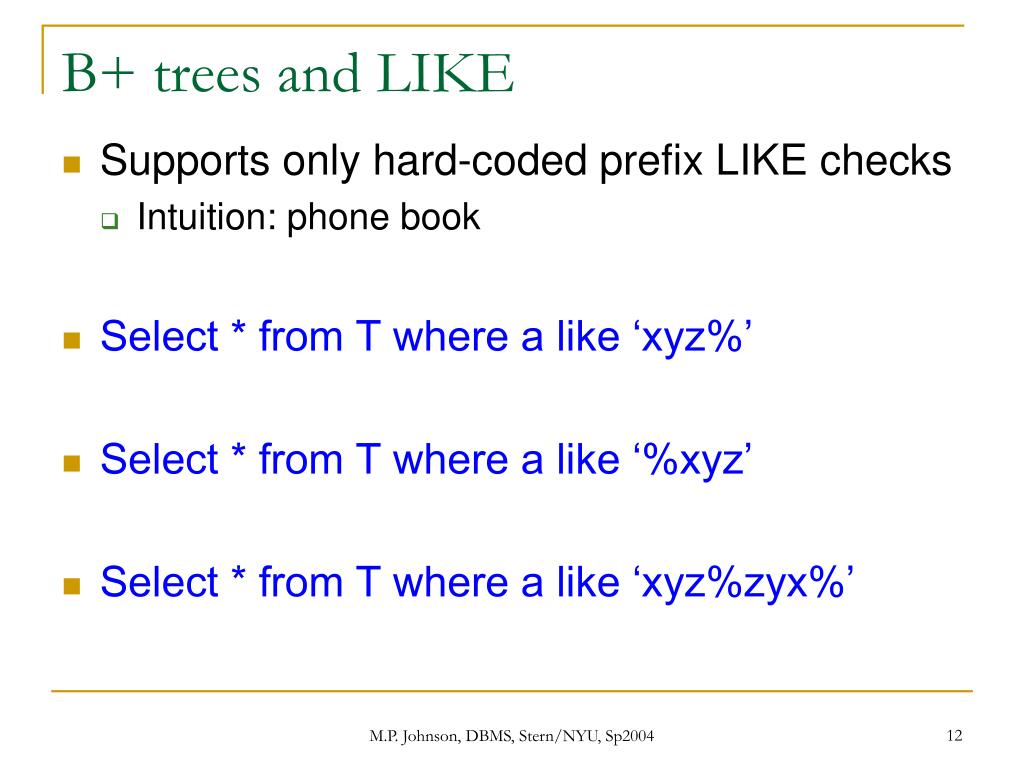 B+ trees and LIKE

Supports only hard-coded prefix LIKE checks

Intuition: phone book

Select * from T where a like ‘xyz%’

Select * from T where a like ‘%xyz’

Select * from T where a like ‘xyz%zyx%’

M.P. Johnson, DBMS, Stern/NYU, Sp2004

12